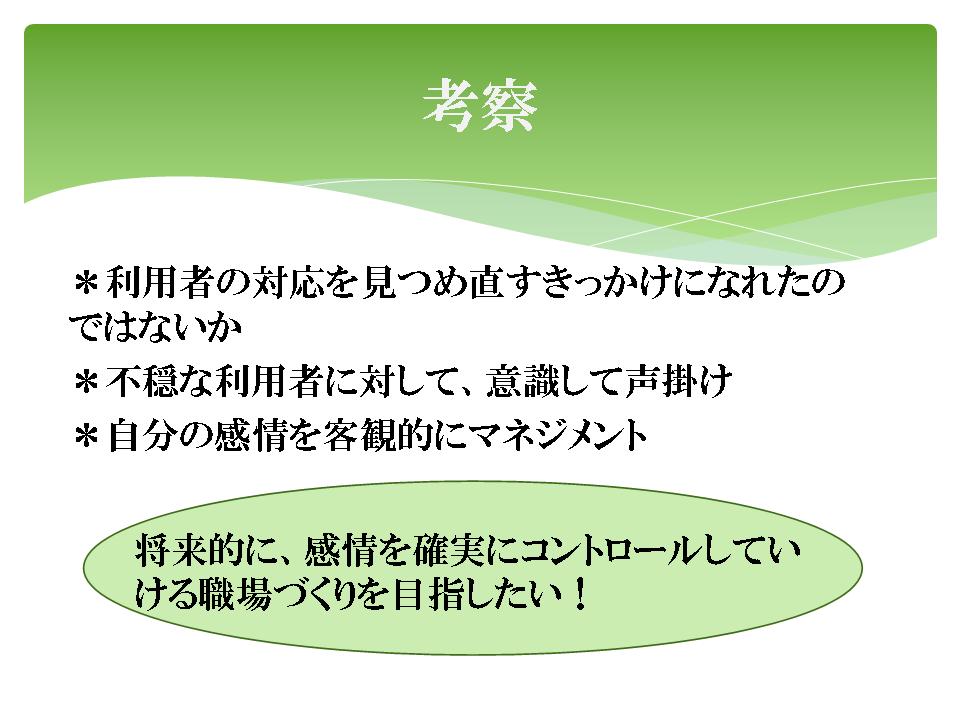 考察

＊利用者の対応を見つめ直すきっかけになれたのではないか

＊不穏な利用者に対して、意識して声掛け

＊自分の感情を客観的にマネジメント

将来的に、感情を確実にコントロールしていける職場づくりを目指したい！